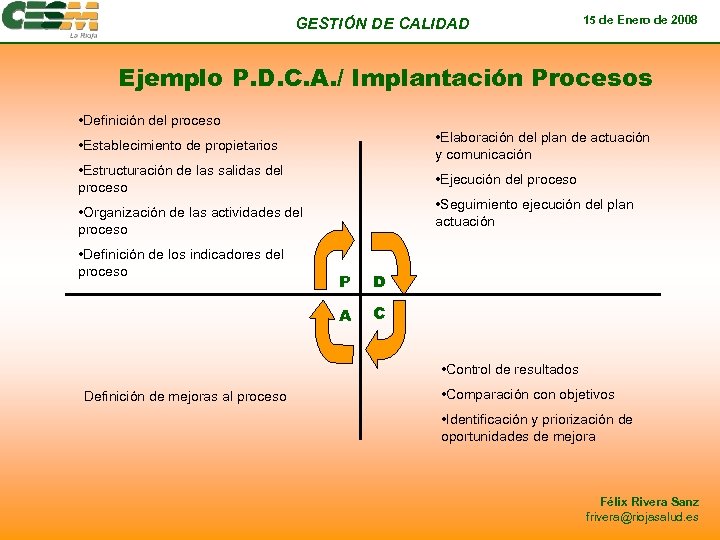 CESM
La Rioja

GESTIÓN DE CALIDAD

15 de Enero de 2008

Ejemplo P.D.C.A./ Implantación Procesos

•Definición del proceso

•Establecimiento de propietarios

•Estructuración de las salidas del proceso

•Organización de las actividades del proceso

•Definición de los indicadores del proceso

•Elaboración del plan de actuación y comunicación

•Ejecución del proceso

•Seguimiento ejecución del plan actuación

P

D

A

C

Definición de mejoras al proceso

•Control de resultados

•Comparación con objetivos

•Identificación y priorización de oportunidades de mejora

Félix Rivera Sanz
frivera@riojasalud.es